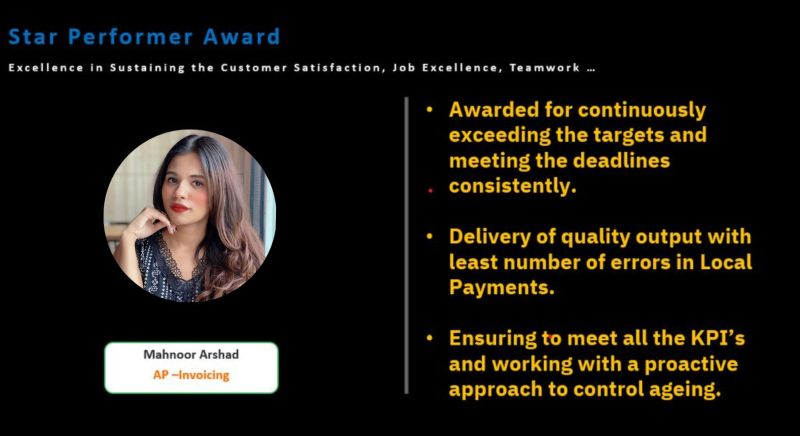 Star Performer Award

Excellence in Sustaining the Customer Satisfaction, Job Excellence, Teamwork …

Mahnoor Arshad
AP –Invoicing

• Awarded for continuously exceeding the targets and meeting the deadlines consistently.

• Delivery of quality output with least number of errors in Local Payments.

• Ensuring to meet all the KPI's and working with a proactive approach to control ageing.